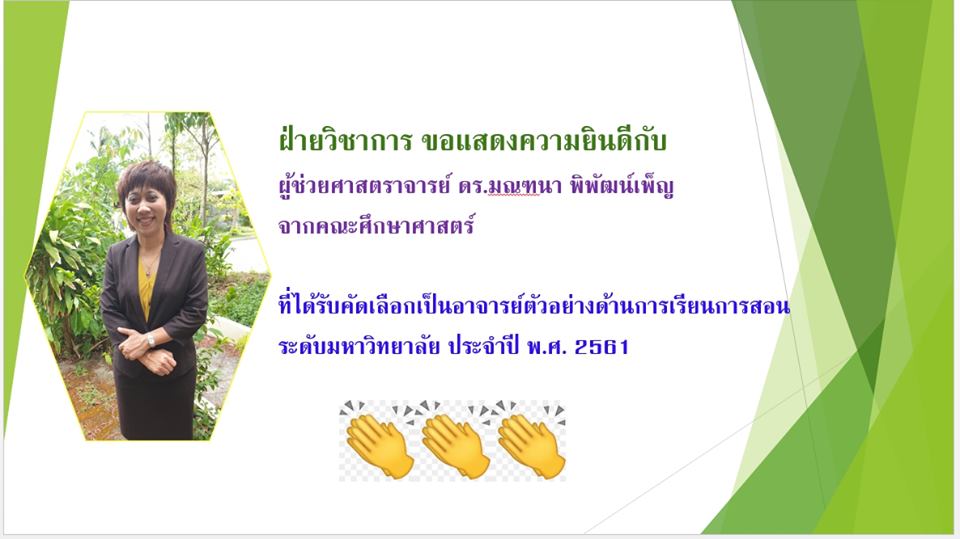 ฝ่ายวิชาการ ขอแสดงความยินดีกับ

ผู้ช่วยศาสตราจารย์ ดร.มณฑนา พิพัฒน์เพ็ญ

จากคณะศึกษาศาสตร์

ที่ได้รับคัดเลือกเป็นอาจารย์ตัวอย่างด้านการเรียนการสอน

ระดับมหาวิทยาลัย ประจำปี พ.ศ. 2561